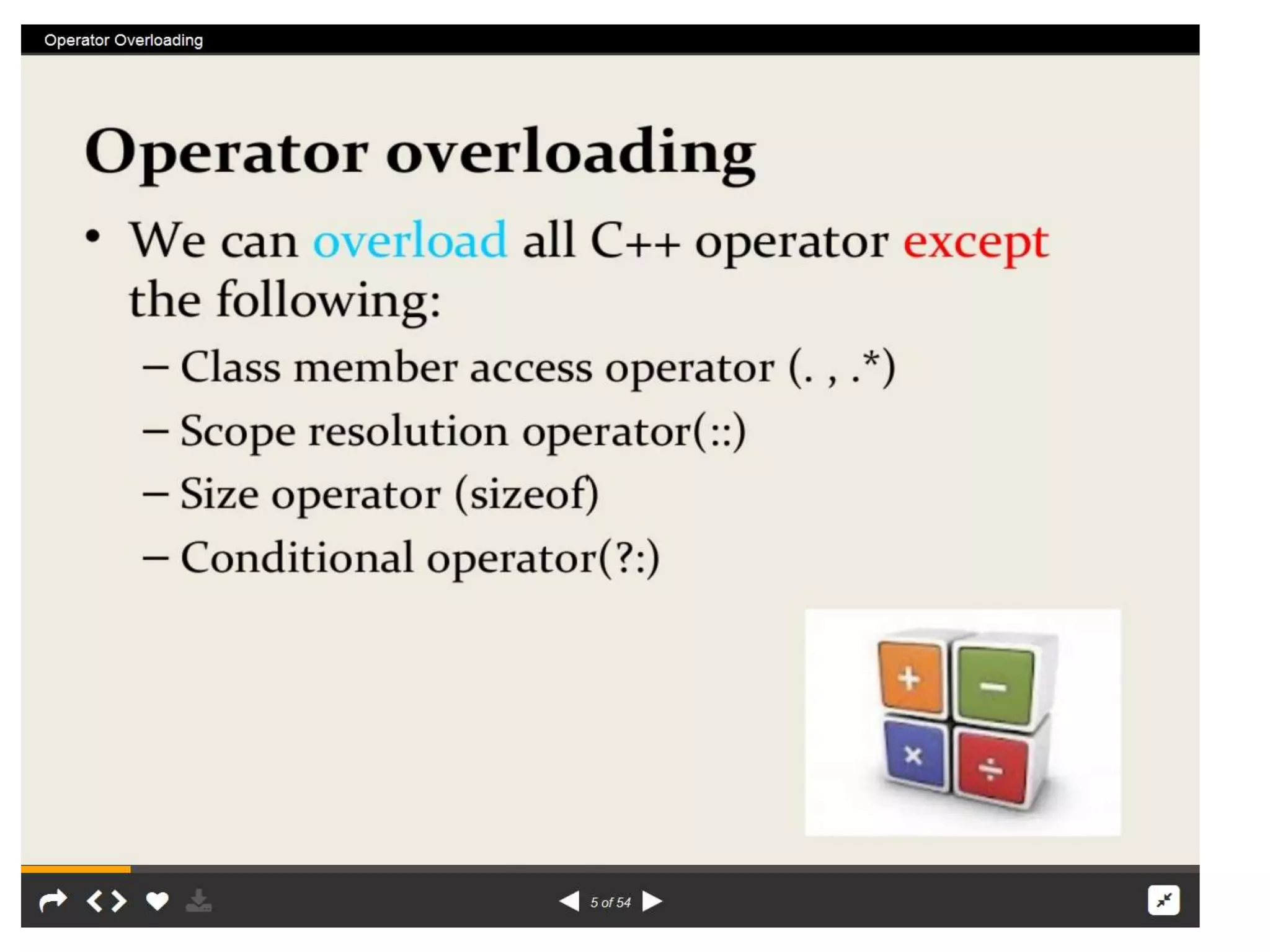 Operator Overloading

Operator overloading

• We can overload all C++ operator except the following:
– Class member access operator (. , .*)
– Scope resolution operator(::)
– Size operator (sizeof)
– Conditional operator(?:)

+ − × ÷

5 of 54